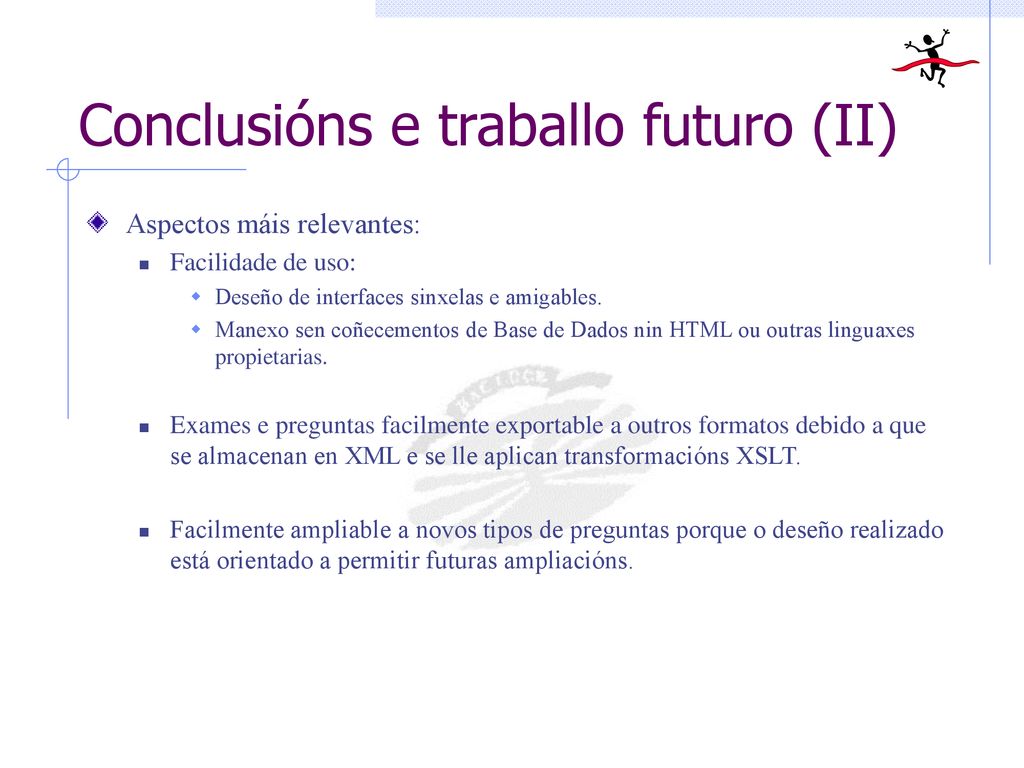 Conclusións e traballo futuro (II)

Aspectos máis relevantes:

Facilidade de uso:

Deseño de interfaces sinxelas e amigables.

Manexo sen coñecementos de Base de Dados nin HTML ou outras linguaxes propietarias.

Exames e preguntas facilmente exportable a outros formatos debido a que se almacenan en XML e se lle aplican transformacións XSLT.

Facilmente ampliable a novos tipos de preguntas porque o deseño realizado está orientado a permitir futuras ampliacións.